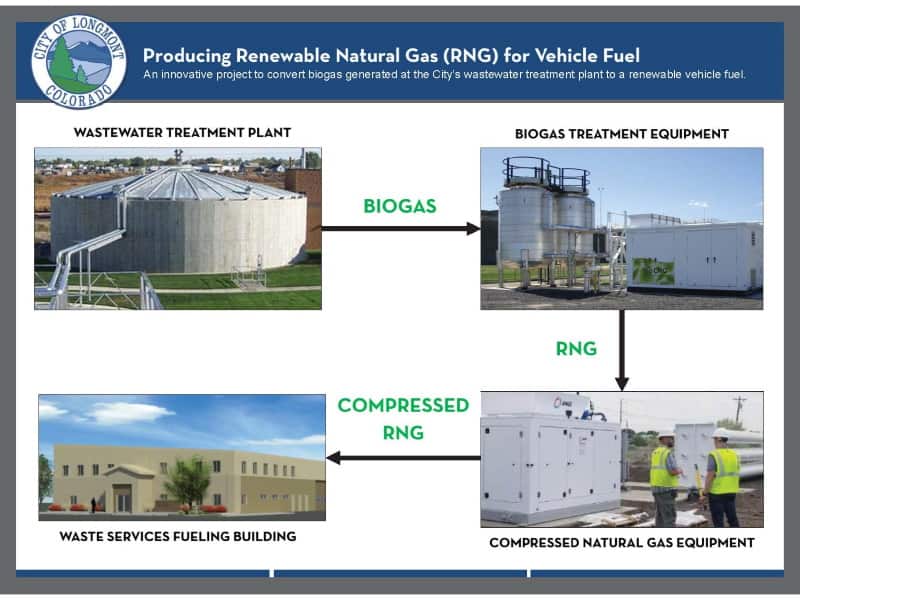 CITY OF LONGMONT COLORADO

Producing Renewable Natural Gas (RNG) for Vehicle Fuel
An innovative project to convert biogas generated at the City's wastewater treatment plant to a renewable vehicle fuel.

WASTEWATER TREATMENT PLANT

BIOGAS

BIOGAS TREATMENT EQUIPMENT

RNG

COMPRESSED RNG

WASTE SERVICES FUELING BUILDING

COMPRESSED NATURAL GAS EQUIPMENT